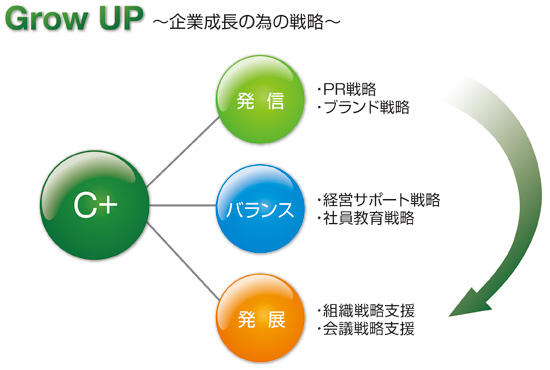 Grow UP ～企業成長の為の戦略～

C+

発 信

・PR戦略
・ブランド戦略

バランス

・経営サポート戦略
・社員教育戦略

発 展

・組織戦略支援
・会議戦略支援